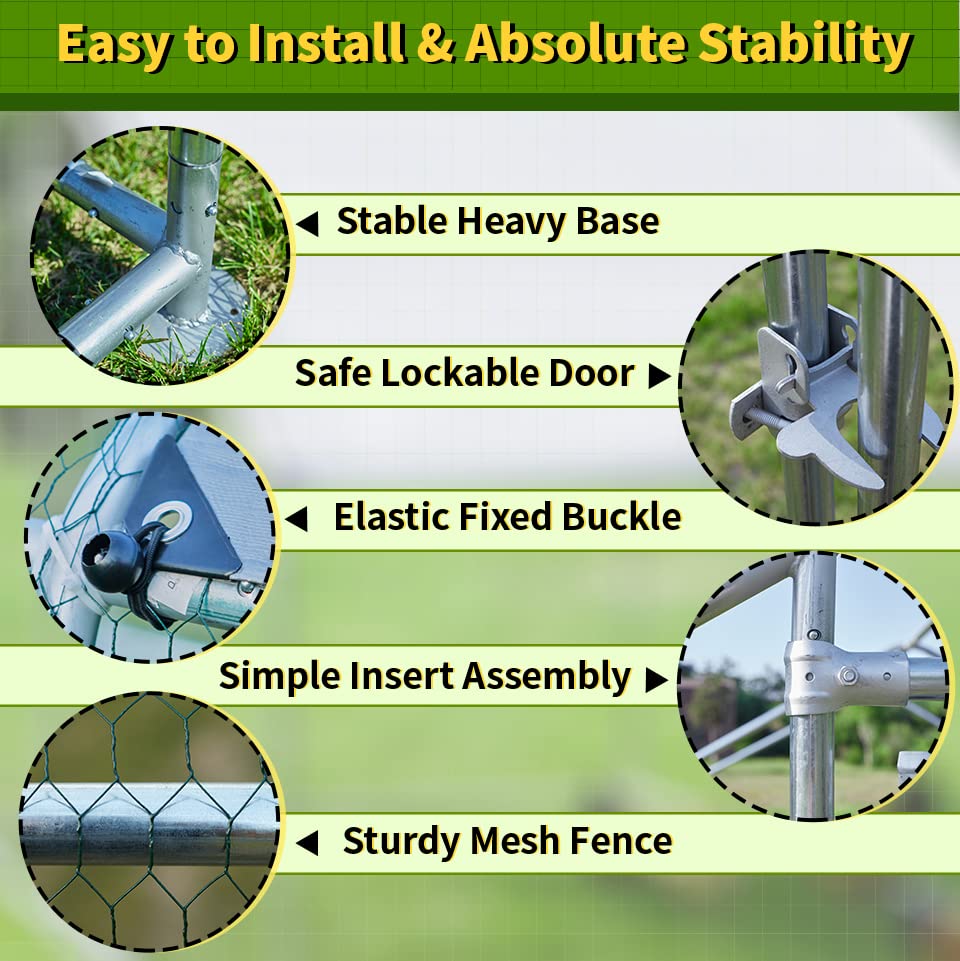 Easy to Install & Absolute Stability

◀ Stable Heavy Base

Safe Lockable Door ▶

◀ Elastic Fixed Buckle

Simple Insert Assembly ▶

◀ Sturdy Mesh Fence